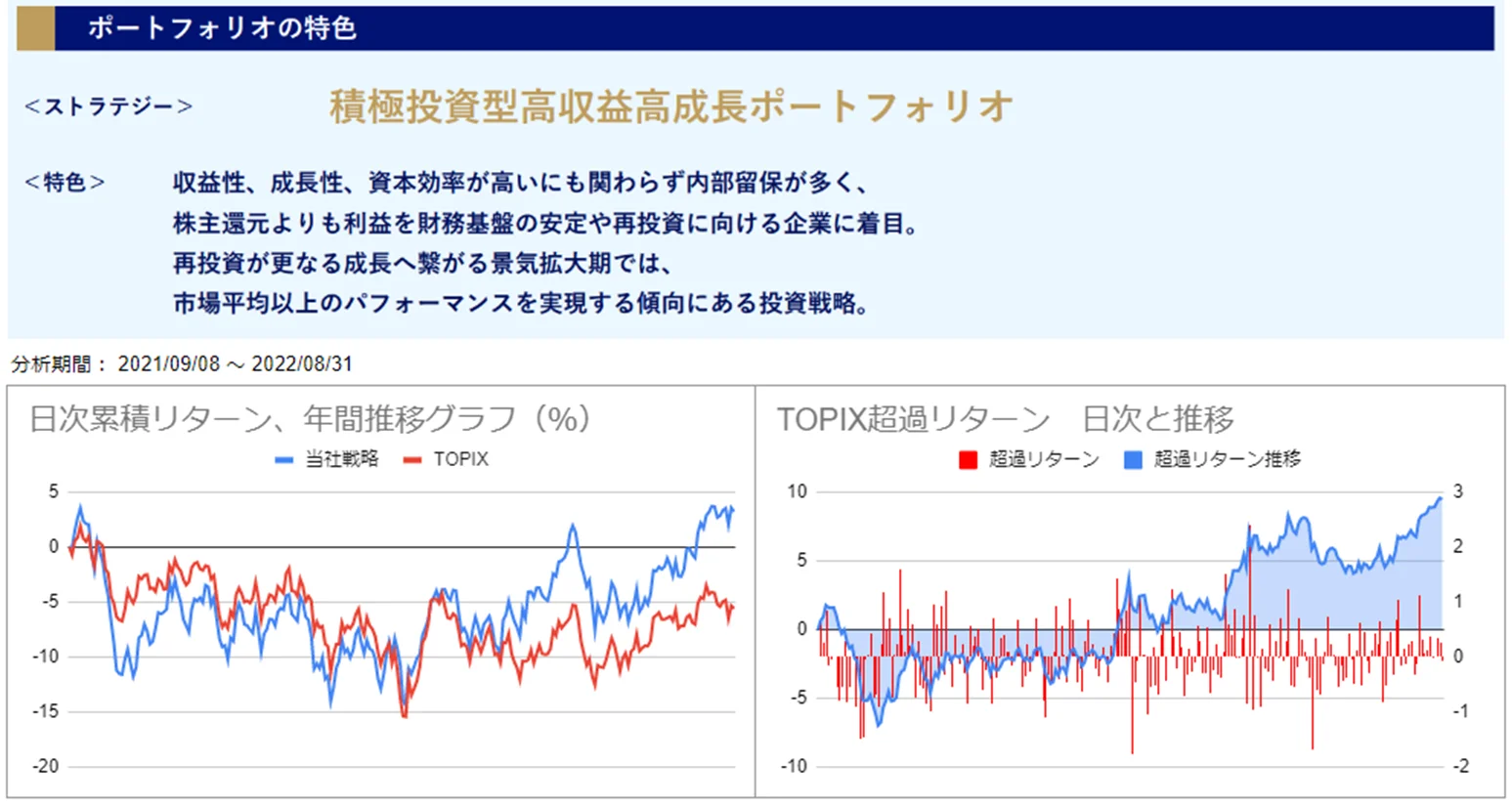 ポートフォリオの特色

<ストラテジー>　積極投資型高収益高成長ポートフォリオ

<特色>　収益性、成長性、資本効率が高いにも関わらず内部留保が多く、
株主還元よりも利益を財務基盤の安定や再投資に向ける企業に着目。
再投資が更なる成長へ繋がる景気拡大期では、
市場平均以上のパフォーマンスを実現する傾向にある投資戦略。

分析期間： 2021/09/08 ～ 2022/08/31

日次累積リターン、年間推移グラフ（%）
当社戦略　TOPIX
5
0
-5
-10
-15
-20

TOPIX超過リターン　日次と推移
超過リターン　超過リターン推移
10
5
0
-5
-10
3
2
1
0
-1
-2